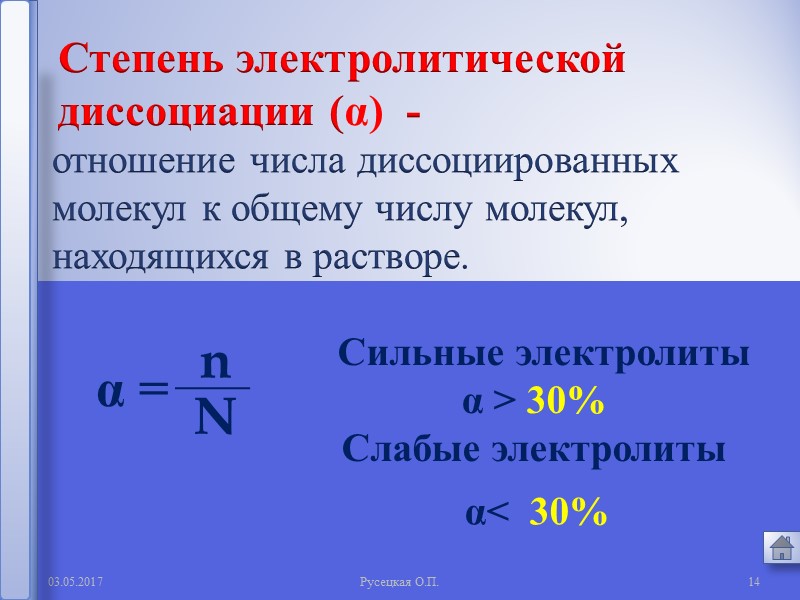 Степень электролитической диссоциации (α) -
отношение числа диссоциированных молекул к общему числу молекул, находящихся в растворе.

$\alpha = \frac{n}{N}$

Сильные электролиты
α > 30%
Слабые электролиты
α< 30%

03.05.2017
Русецкая О.П.
14